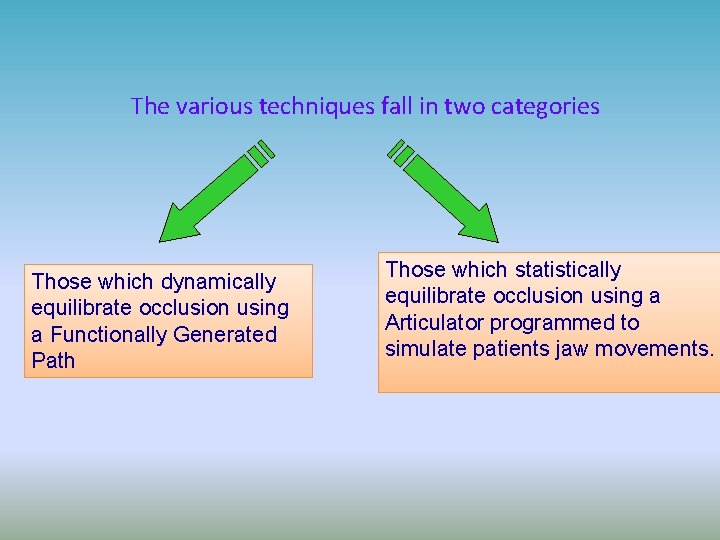 The various techniques fall in two categories

Those which dynamically equilibrate occlusion using a Functionally Generated Path

Those which statistically equilibrate occlusion using a Articulator programmed to simulate patients jaw movements.